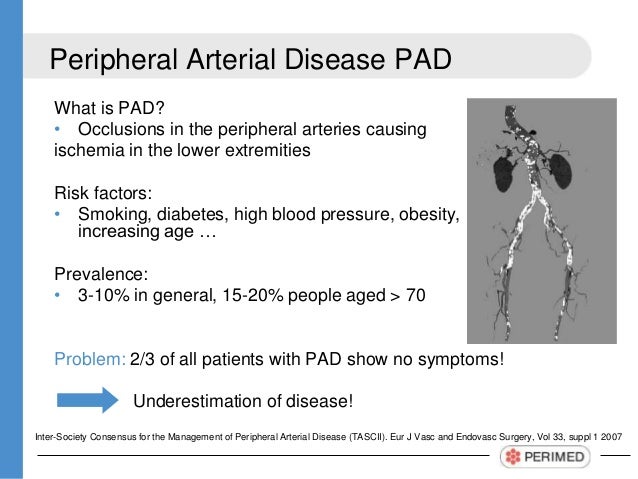 Peripheral Arterial Disease PAD

What is PAD?
• Occlusions in the peripheral arteries causing ischemia in the lower extremities

Risk factors:
• Smoking, diabetes, high blood pressure, obesity, increasing age …

Prevalence:
• 3-10% in general, 15-20% people aged > 70

Problem: 2/3 of all patients with PAD show no symptoms!

Underestimation of disease!

Inter-Society Consensus for the Management of Peripheral Arterial Disease (TASCII). Eur J Vasc and Endovasc Surgery, Vol 33, suppl 1 2007

PERIMED